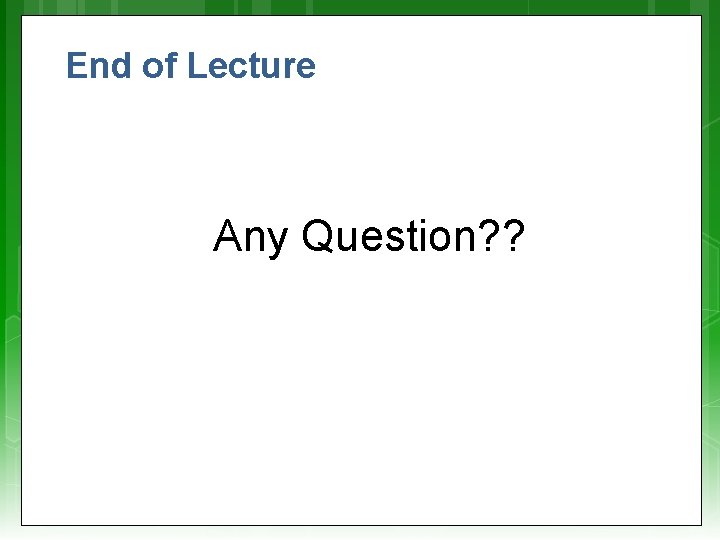 End of Lecture

Any Question??